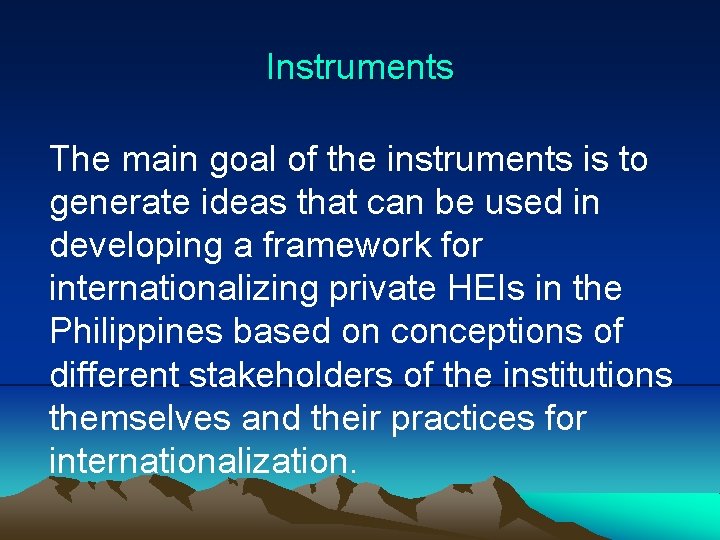 Instruments

The main goal of the instruments is to generate ideas that can be used in developing a framework for internationalizing private HEIs in the Philippines based on conceptions of different stakeholders of the institutions themselves and their practices for internationalization.